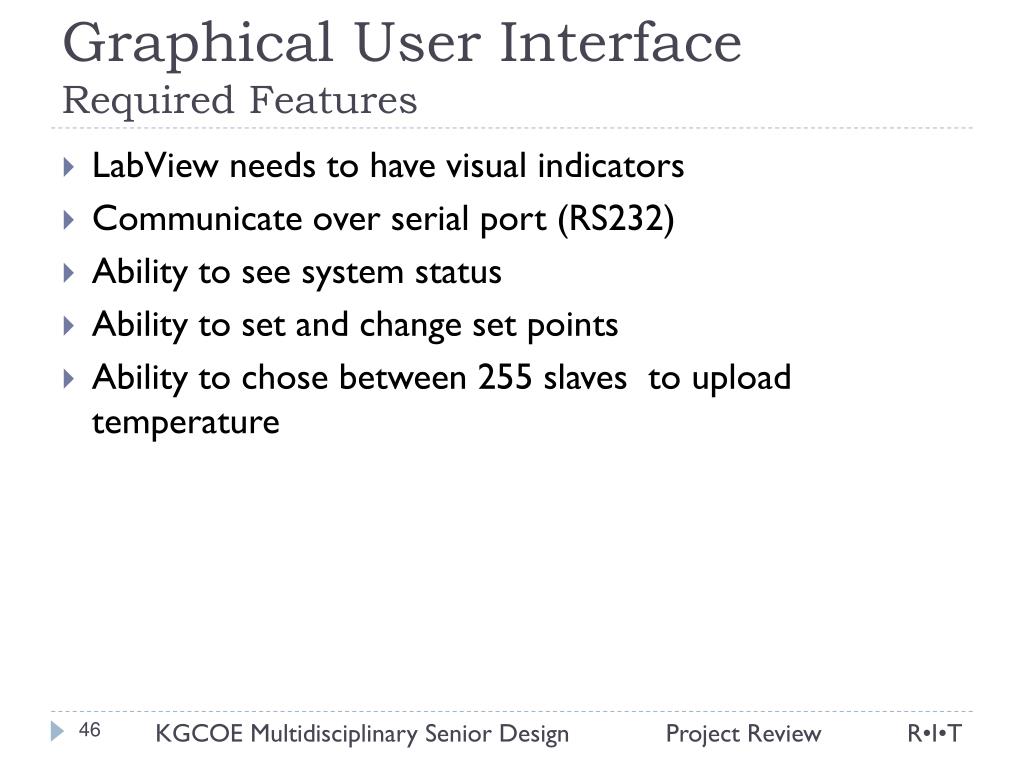 Graphical User Interface
Required Features

LabView needs to have visual indicators
Communicate over serial port (RS232)
Ability to see system status
Ability to set and change set points
Ability to chose between 255 slaves to upload temperature

46 KGCOE Multidisciplinary Senior Design Project Review R•I•T